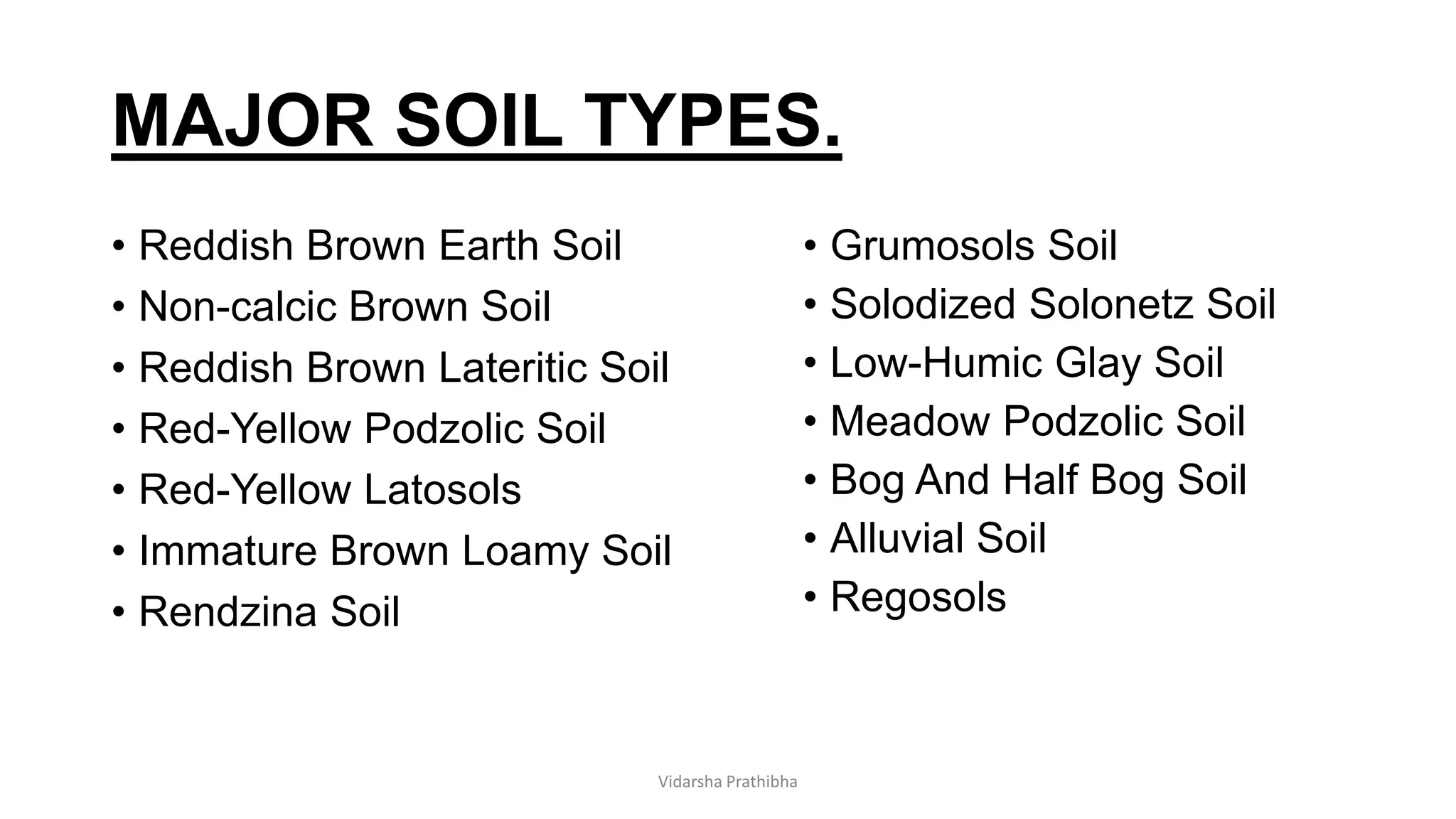 MAJOR SOIL TYPES.

• Reddish Brown Earth Soil
• Non-calcic Brown Soil
• Reddish Brown Lateritic Soil
• Red-Yellow Podzolic Soil
• Red-Yellow Latosols
• Immature Brown Loamy Soil
• Rendzina Soil

• Grumosols Soil
• Solodized Solonetz Soil
• Low-Humic Glay Soil
• Meadow Podzolic Soil
• Bog And Half Bog Soil
• Alluvial Soil
• Regosols

Vidarsha Prathibha